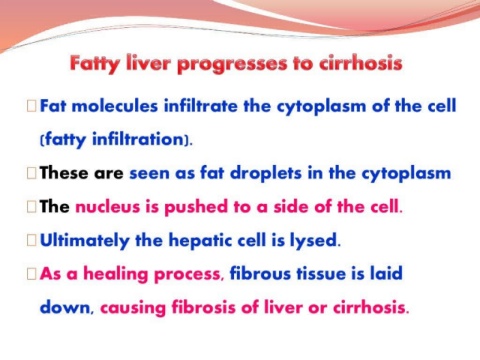 Fatty liver progresses to cirrhosis

Fat molecules infiltrate the cytoplasm of the cell (fatty infiltration).

These are seen as fat droplets in the cytoplasm

The nucleus is pushed to a side of the cell.

Ultimately the hepatic cell is lysed.

As a healing process, fibrous tissue is laid down, causing fibrosis of liver or cirrhosis.